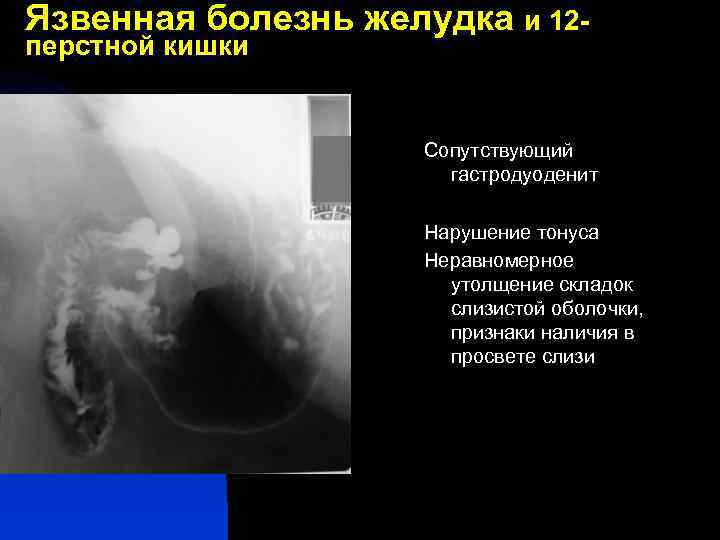 Язвенная болезнь желудка и 12-перстной кишки

Сопутствующий гастродуоденит

Нарушение тонуса

Неравномерное утолщение складок слизистой оболочки, признаки наличия в просвете слизи